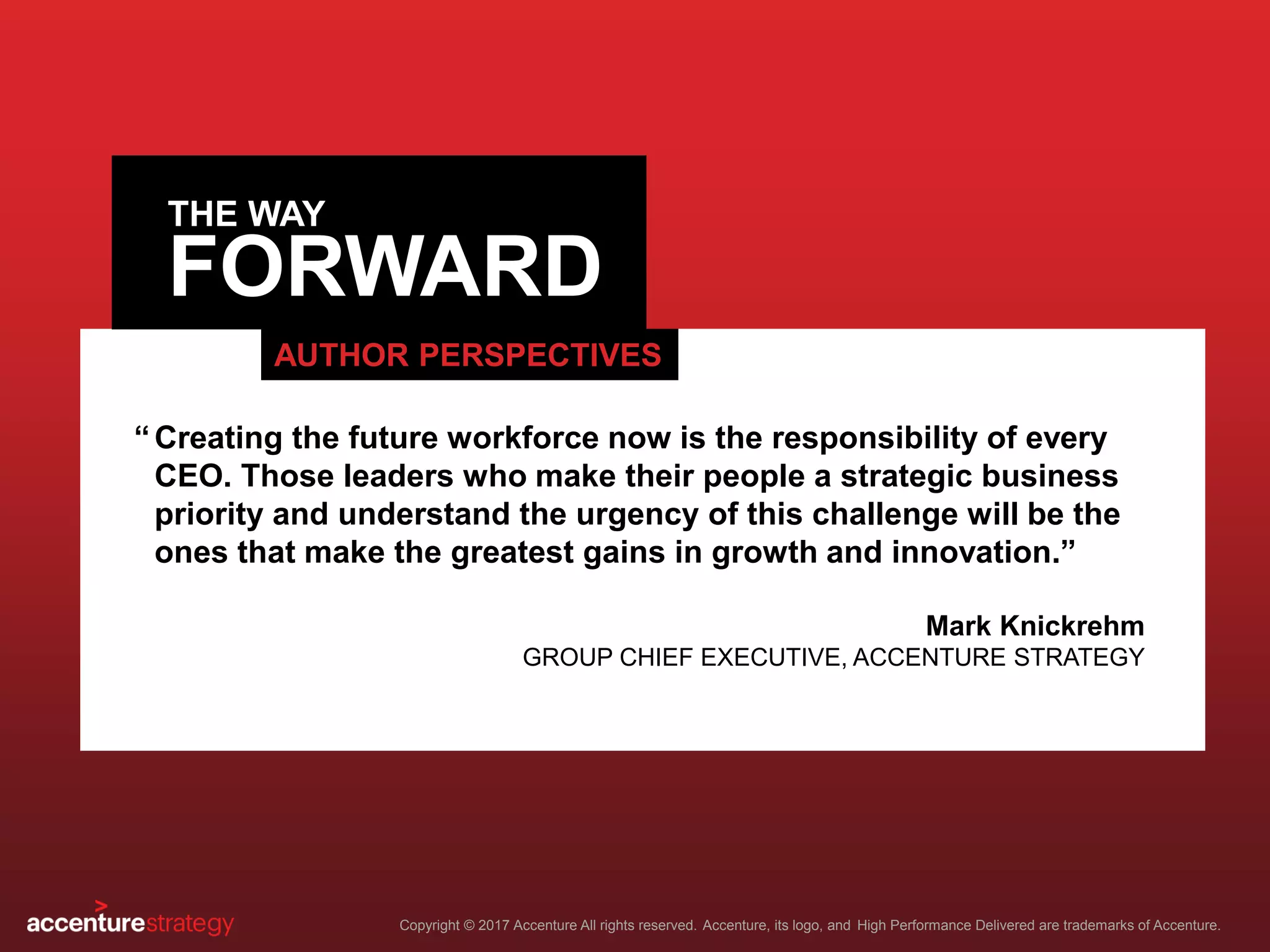 THE WAY
FORWARD

AUTHOR PERSPECTIVES

“Creating the future workforce now is the responsibility of every CEO. Those leaders who make their people a strategic business priority and understand the urgency of this challenge will be the ones that make the greatest gains in growth and innovation.”

Mark Knickrehm
GROUP CHIEF EXECUTIVE, ACCENTURE STRATEGY

accenturestrategy

Copyright © 2017 Accenture All rights reserved. Accenture, its logo, and High Performance Delivered are trademarks of Accenture.